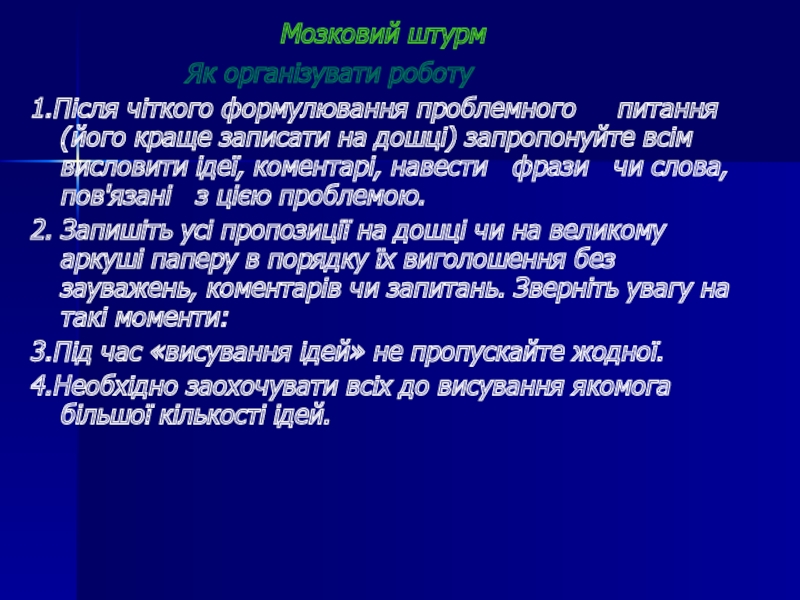 Мозковий штурм

Як організувати роботу

1.Після чіткого формулювання проблемного питання (його краще записати на дошці) запропонуйте всім висловити ідеї, коментарі, навести фрази чи слова, пов'язані з цією проблемою.

2. Запишіть усі пропозиції на дошці чи на великому аркуші паперу в порядку їх виголошення без зауважень, коментарів чи запитань. Зверніть увагу на такі моменти:

3.Під час «висування ідей» не пропускайте жодної.

4.Необхідно заохочувати всіх до висування якомога більшої кількості ідей.